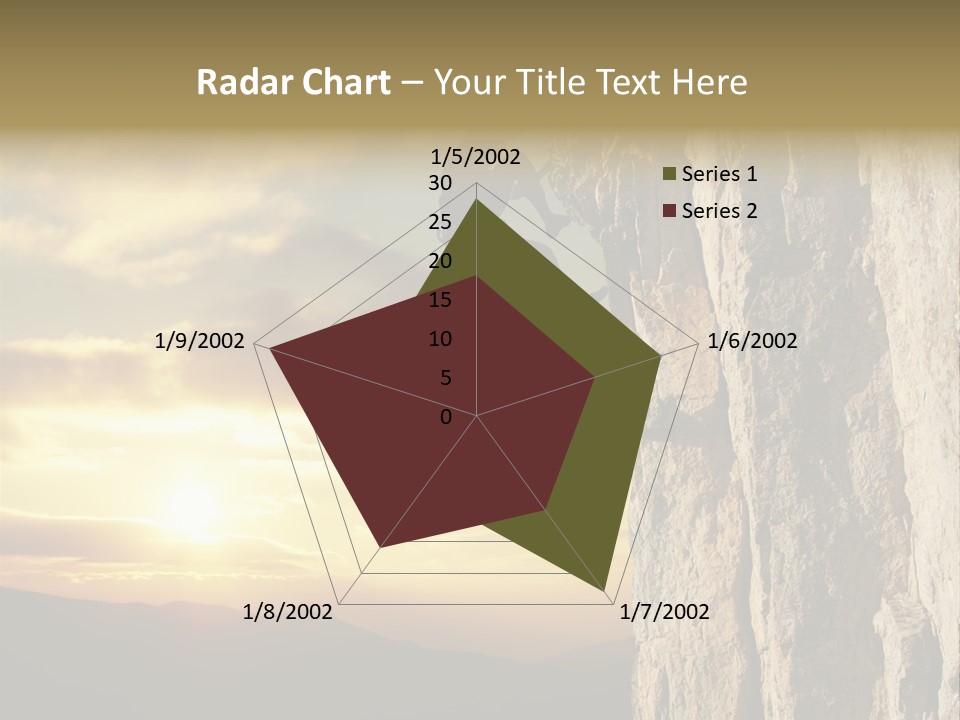 Radar Chart – Your Title Text Here

1/5/2002
30
25
20
15
10
5
0
1/6/2002
1/7/2002
1/8/2002
1/9/2002

Series 1
Series 2